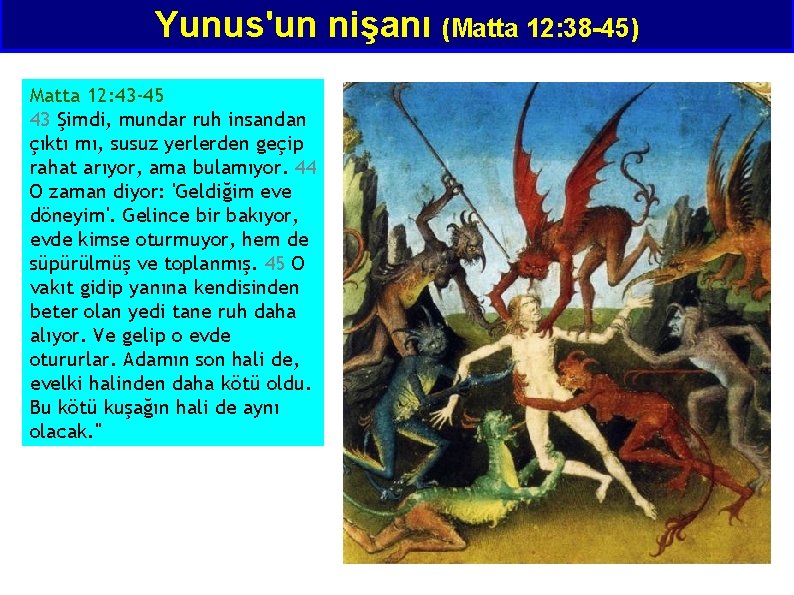 Yunus'un nişanı (Matta 12:38-45)

Matta 12:43-45
43 Şimdi, mundar ruh insandan çıktı mı, susuz yerlerden geçip rahat arıyor, ama bulamıyor. 44 O zaman diyor: 'Geldiğim eve döneyim'. Gelince bir bakıyor, evde kimse oturmuyor, hem de süpürülmüş ve toplanmış. 45 O vakıt gidip yanına kendisinden beter olan yedi tane ruh daha alıyor. Ve gelip o evde otururlar. Adamın son hali de, evelki halinden daha kötü oldu. Bu kötü kuşağın hali de aynı olacak."